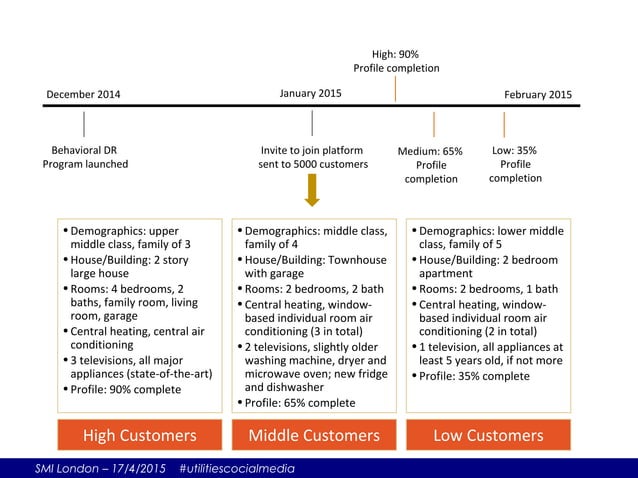 High: 90%
Profile completion

December 2014

January 2015

February 2015

Behavioral DR Program launched

Invite to join platform sent to 5000 customers

Medium: 65% Profile completion

Low: 35% Profile completion

• Demographics: upper middle class, family of 3
• House/Building: 2 story large house
• Rooms: 4 bedrooms, 2 baths, family room, living room, garage
• Central heating, central air conditioning
• 3 televisions, all major appliances (state-of-the-art)
• Profile: 90% complete

High Customers

• Demographics: middle class, family of 4
• House/Building: Townhouse with garage
• Rooms: 2 bedrooms, 2 bath
• Central heating, window-based individual room air conditioning (3 in total)
• 2 televisions, slightly older washing machine, dryer and microwave oven; new fridge and dishwasher
• Profile: 65% complete

Middle Customers

• Demographics: lower middle class, family of 5
• House/Building: 2 bedroom apartment
• Rooms: 2 bedrooms, 1 bath
• Central heating, window-based individual room air conditioning (2 in total)
• 1 television, all appliances at least 5 years old, if not more
• Profile: 35% complete

Low Customers

SMI London – 17/4/2015 #utilitiessocialmedia